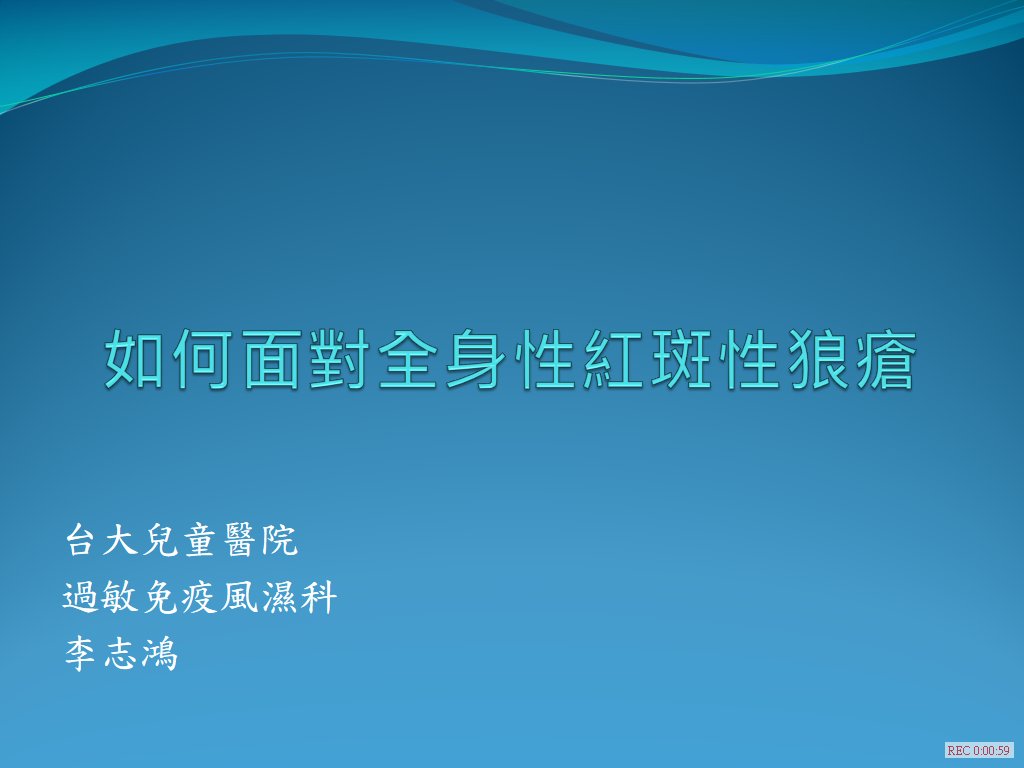 如何面對全身性紅斑性狼瘡

台大兒童醫院
過敏免疫風濕科
李志鴻

REC 0:00:59